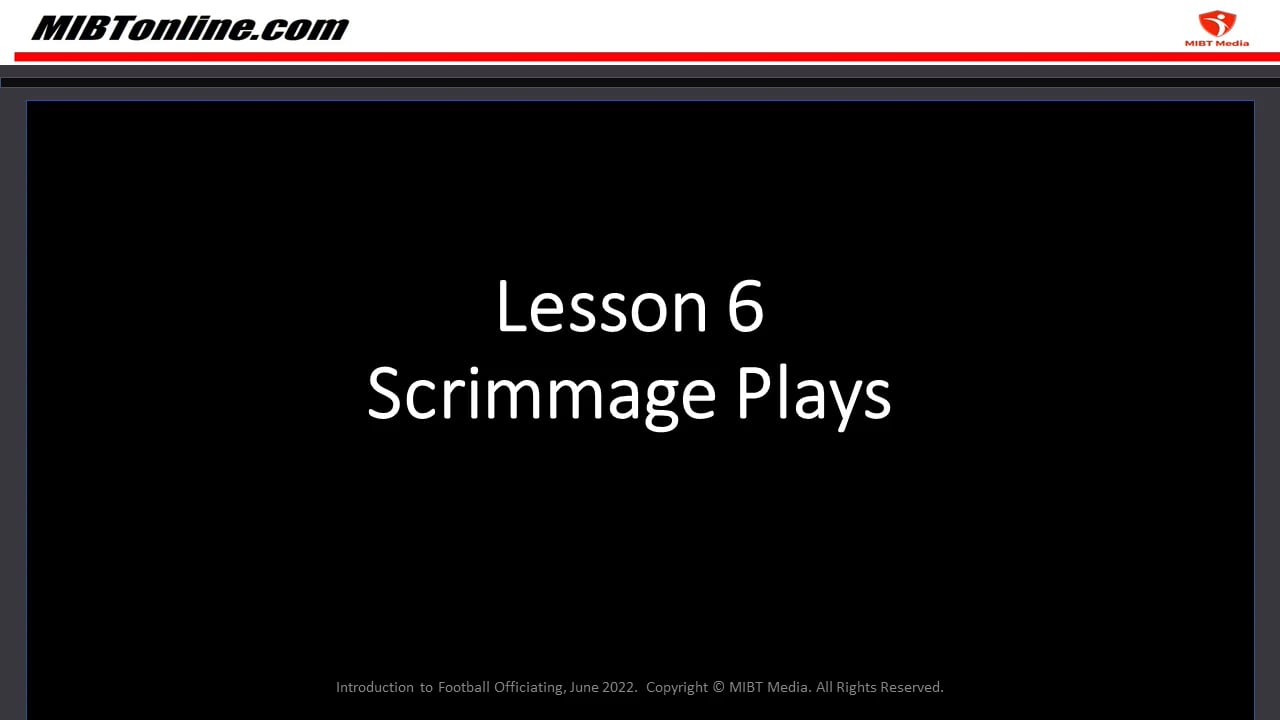 MIBTonline.com

MIBT Media

Lesson 6
Scrimmage Plays

Introduction to Football Officiating, June 2022. Copyright © MIBT Media. All Rights Reserved.